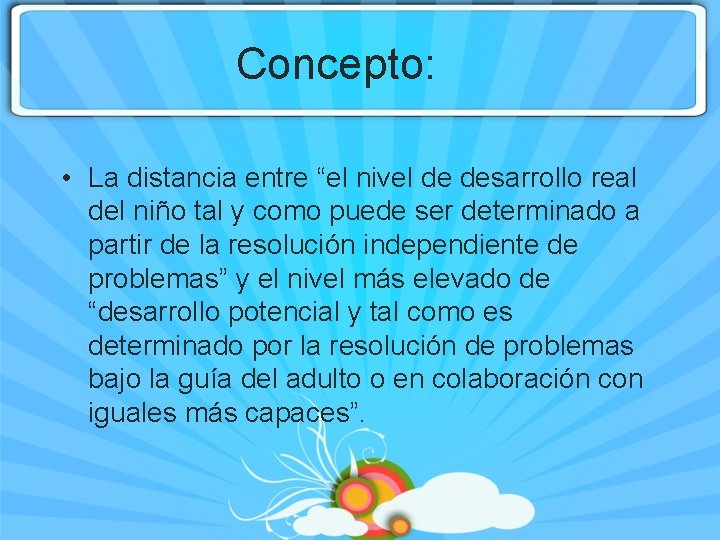 Concepto:

• La distancia entre “el nivel de desarrollo real del niño tal y como puede ser determinado a partir de la resolución independiente de problemas” y el nivel más elevado de “desarrollo potencial y tal como es determinado por la resolución de problemas bajo la guía del adulto o en colaboración con iguales más capaces”.